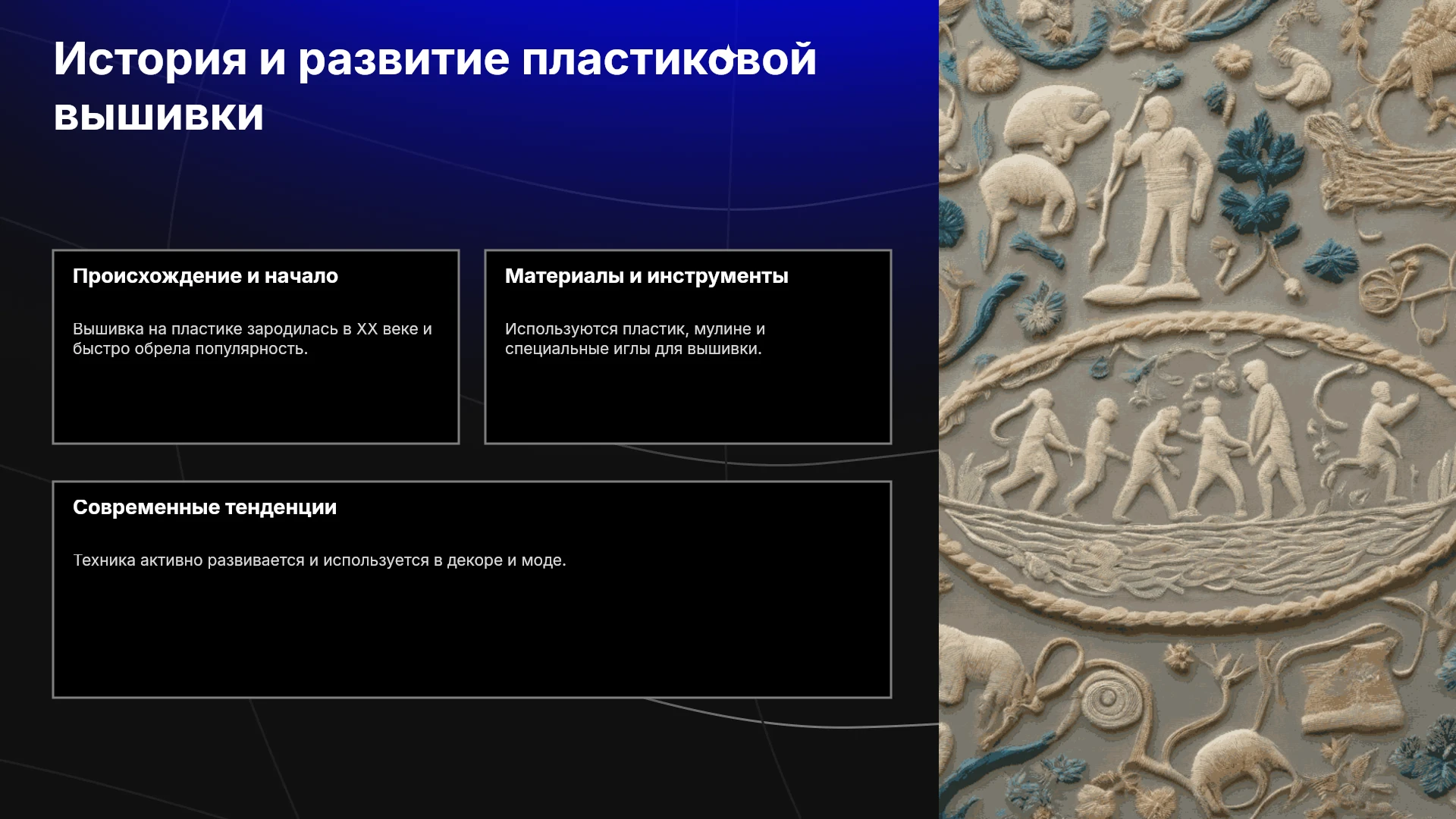 История и развитие пластиковой вышивки

Происхождение и начало

Вышивка на пластике зародилась в XX веке и быстро обрела популярность.

Материалы и инструменты

Используются пластик, мулине и специальные иглы для вышивки.

Современные тенденции

Техника активно развивается и используется в декоре и моде.